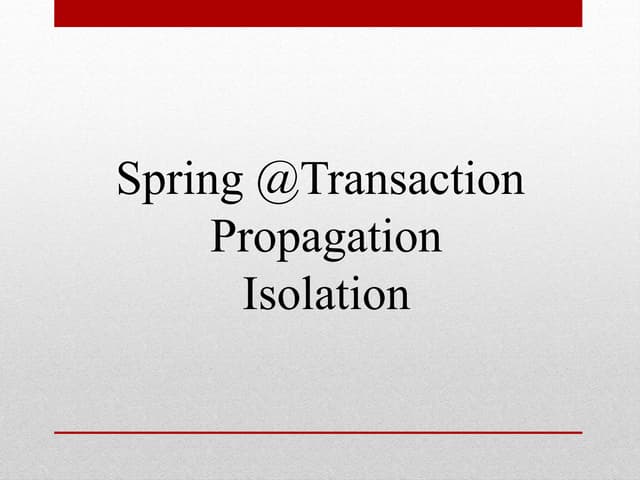 Spring @Transaction
Propagation
Isolation